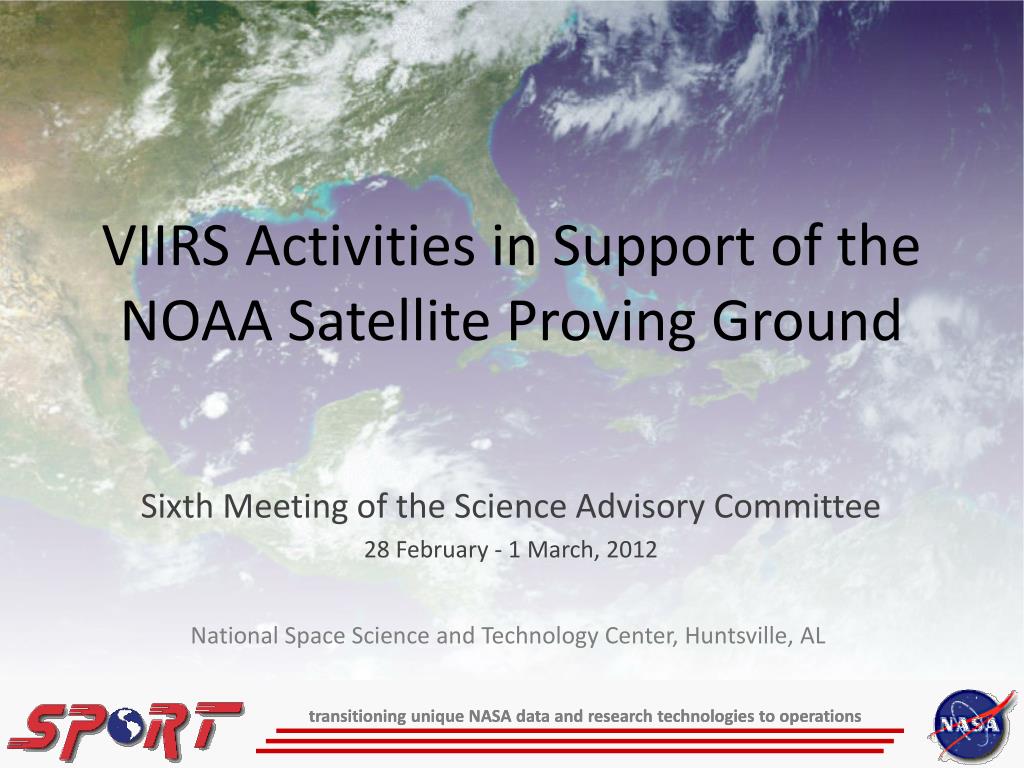 VIIRS Activities in Support of the NOAA Satellite Proving Ground

Sixth Meeting of the Science Advisory Committee

28 February - 1 March, 2012

National Space Science and Technology Center, Huntsville, AL

SPORT

transitioning unique NASA data and research technologies to operations

NASA